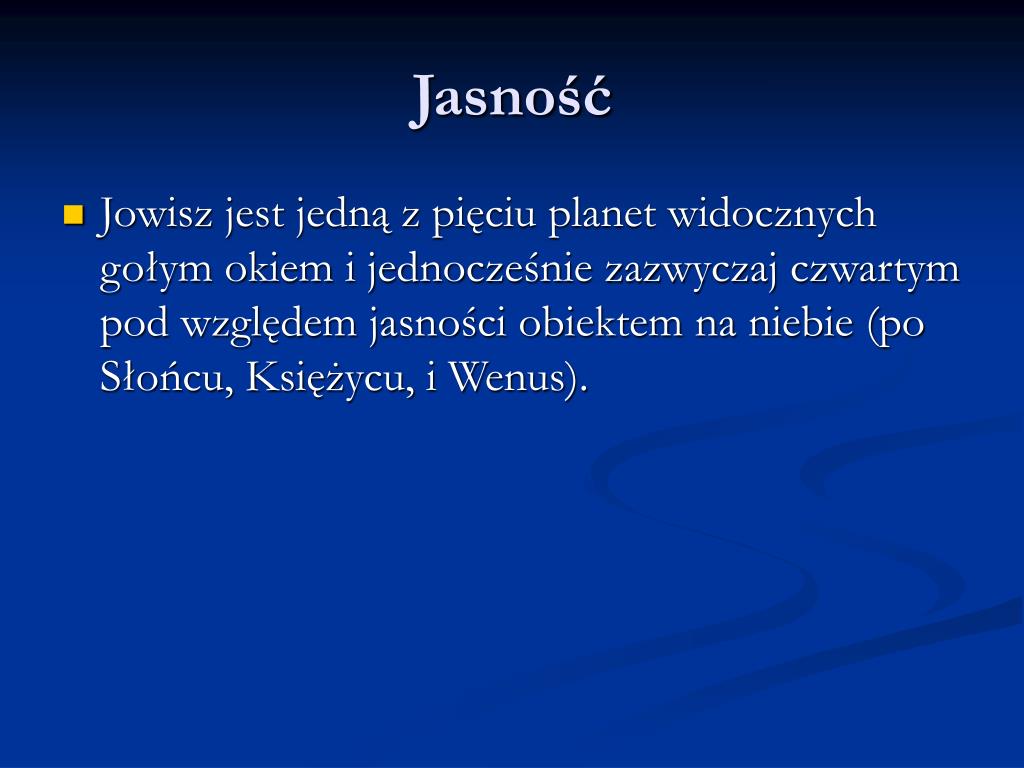 Jasność

Jowisz jest jedną z pięciu planet widocznych gołym okiem i jednocześnie zazwyczaj czwartym pod względem jasności obiektem na niebie (po Słońcu, Księżycu, i Wenus).